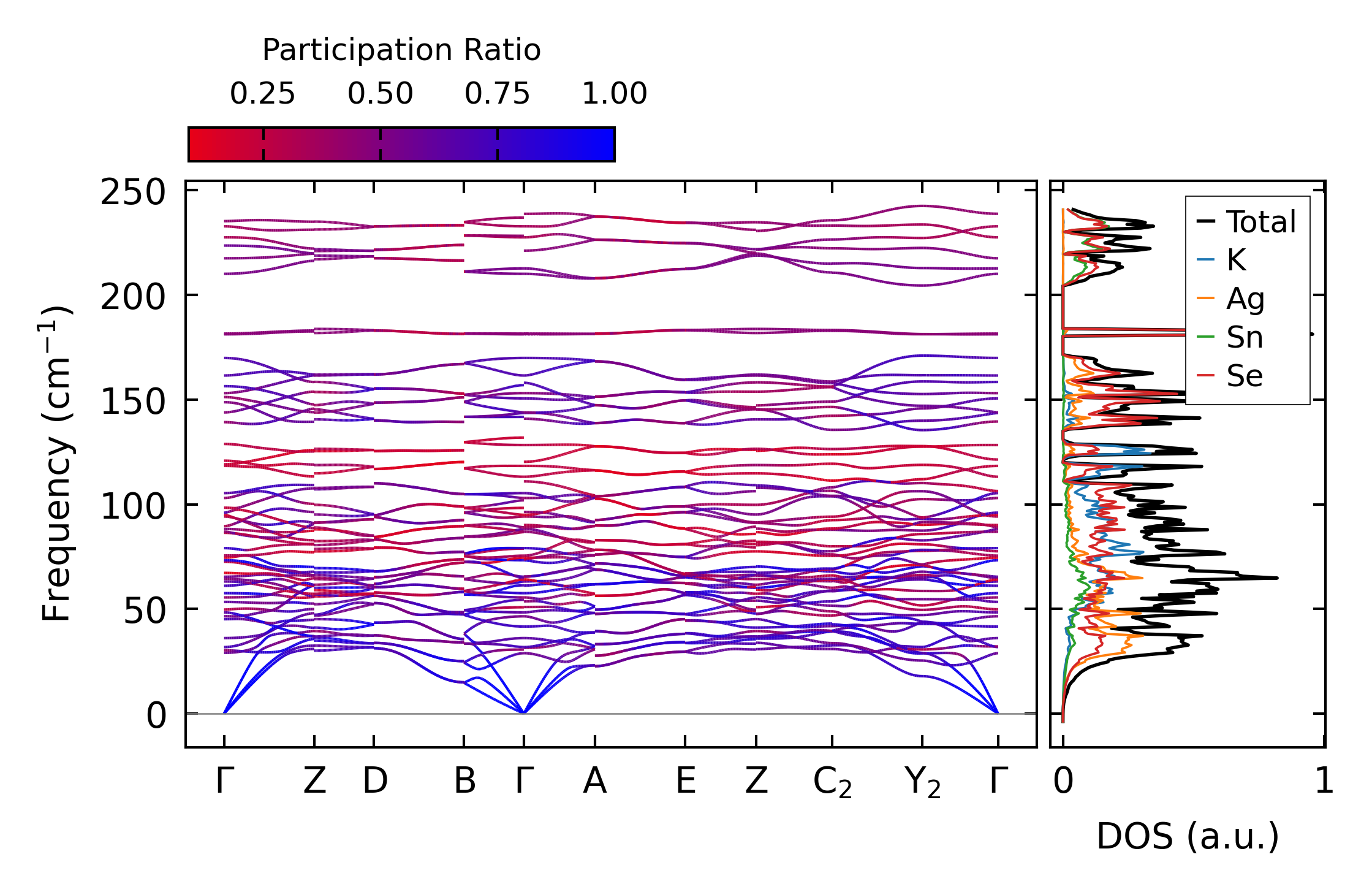 Participation Ratio

0.25 0.50 0.75 1.00

Frequency (cm$^{-1}$)

250
200
150
100
50
0

Γ Z D B Γ A E Z $C_2$ $Y_2$ Γ

Total
K
Ag
Sn
Se

0 1

DOS (a.u.)